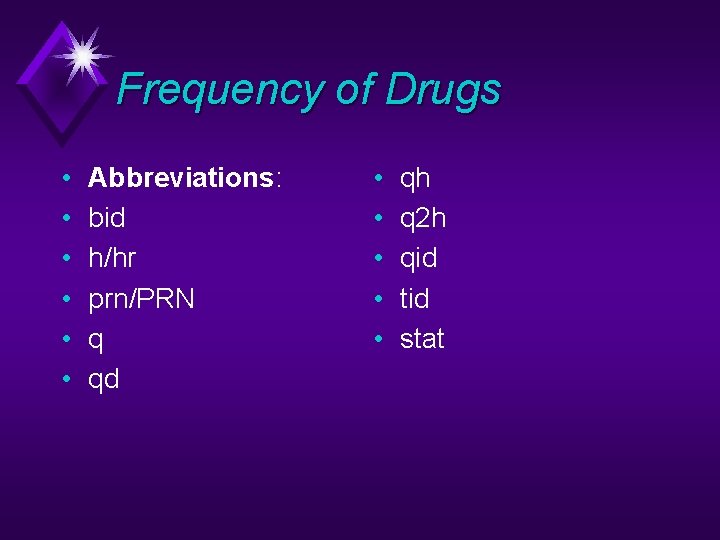 Frequency of Drugs

• Abbreviations:
• bid
• h/hr
• prn/PRN
• q
• qd

• qh
• q2h
• qid
• tid
• stat